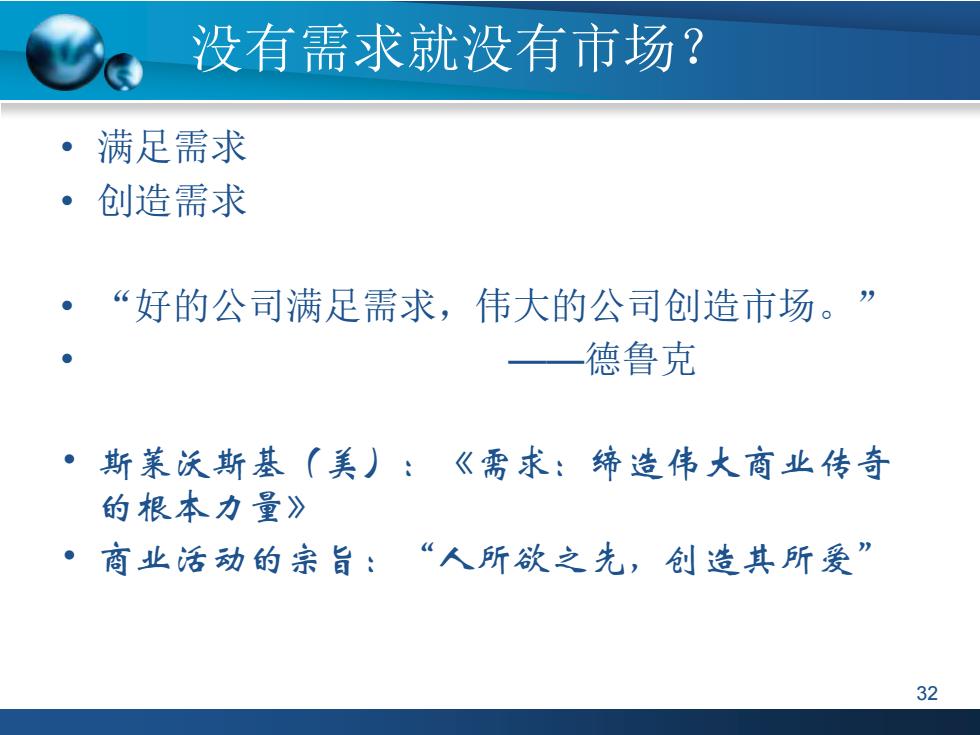 没有需求就没有市场？

• 满足需求
• 创造需求

• “好的公司满足需求，伟大的公司创造市场。”
• ——德鲁克

• 斯莱沃斯基（美）：《需求：缔造伟大商业传奇的根本力量》
• 商业活动的宗旨：“人所欲之先，创造其所爱”

32